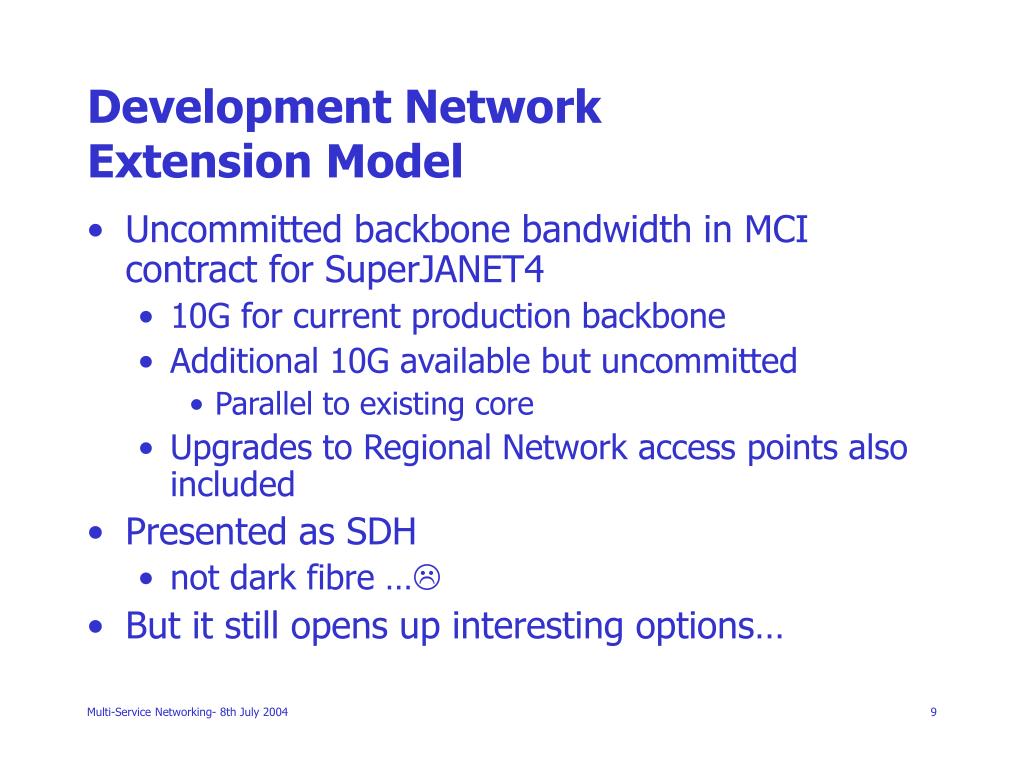 Development Network
Extension Model

• Uncommitted backbone bandwidth in MCI contract for SuperJANET4
  • 10G for current production backbone
  • Additional 10G available but uncommitted
    • Parallel to existing core
  • Upgrades to Regional Network access points also included
• Presented as SDH
  • not dark fibre …☹
• But it still opens up interesting options…

Multi-Service Networking- 8th July 2004

9